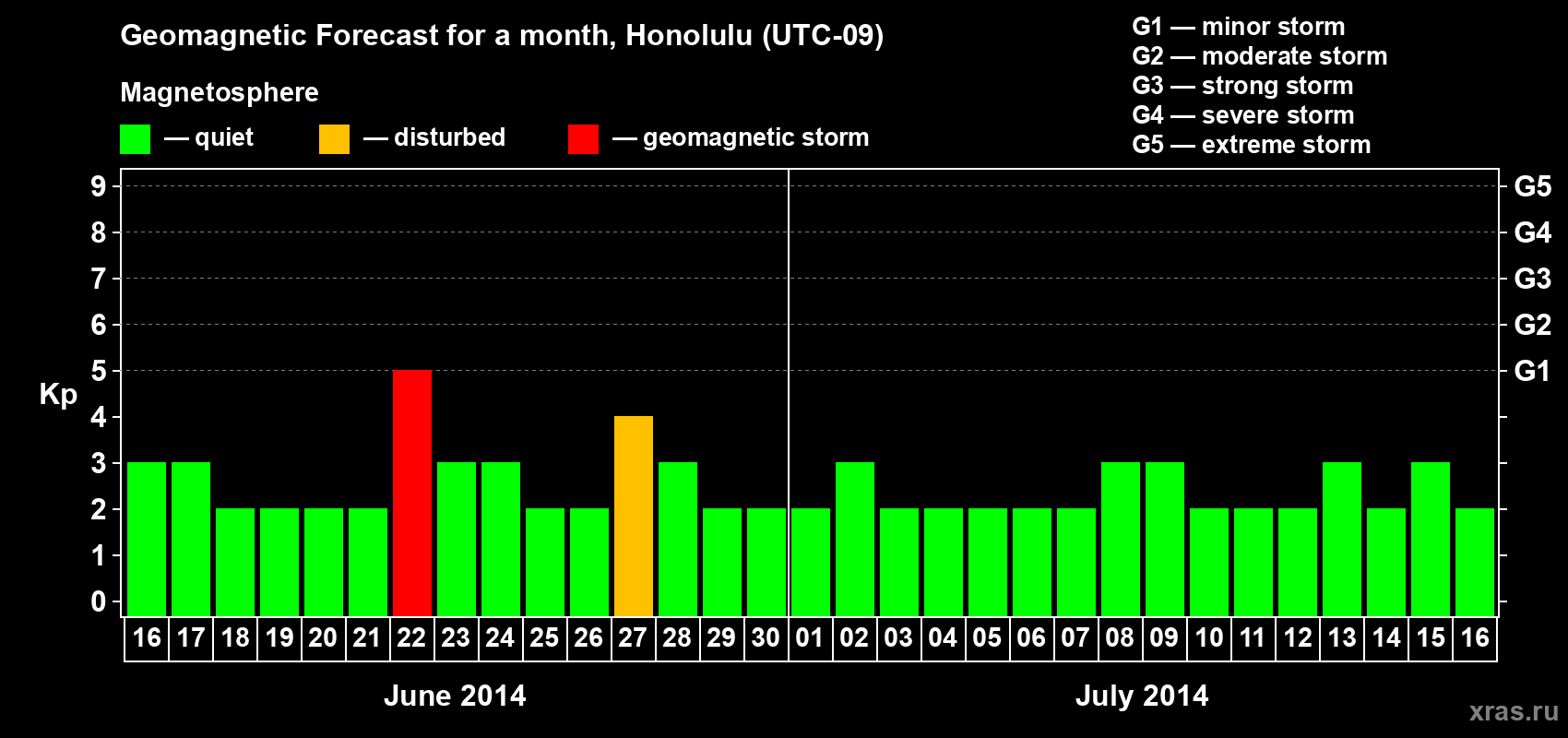 Geomagnetic Forecast for a month, Honolulu (UTC-09)

Magnetosphere

— quiet — disturbed — geomagnetic storm

G1 — minor storm
G2 — moderate storm
G3 — strong storm
G4 — severe storm
G5 — extreme storm

Kp

9
8
7
6
5
4
3
2
1
0

G5
G4
G3
G2
G1

16 17 18 19 20 21 22 23 24 25 26 27 28 29 30 01 02 03 04 05 06 07 08 09 10 11 12 13 14 15 16

June 2014

July 2014

xras.ru